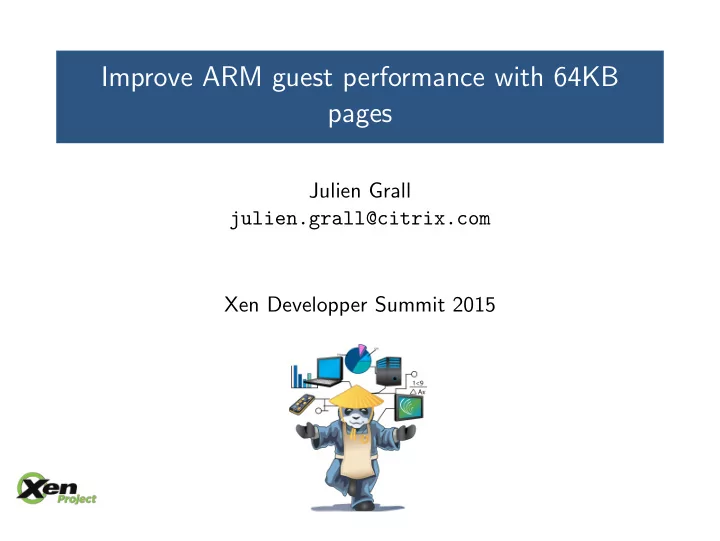 Improve ARM guest performance with 64KB pages

Julien Grall
julien.grall@citrix.com

Xen Developper Summit 2015

Xen Project